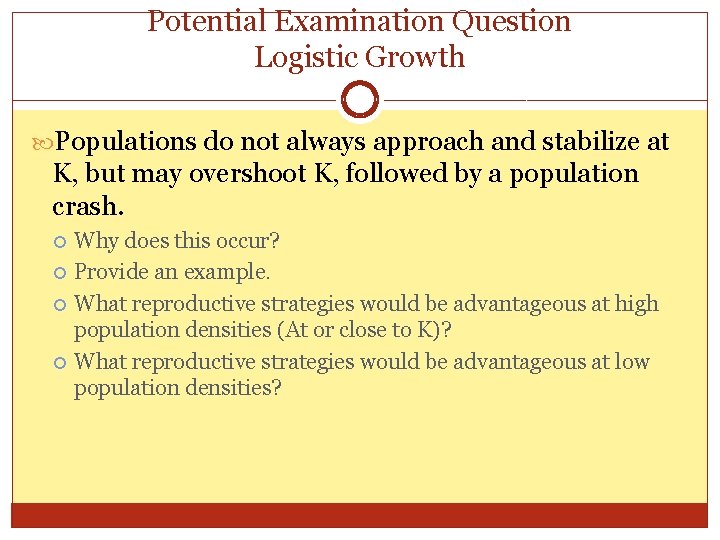 Potential Examination Question
Logistic Growth

Populations do not always approach and stabilize at K, but may overshoot K, followed by a population crash.

Why does this occur?

Provide an example.

What reproductive strategies would be advantageous at high population densities (At or close to K)?

What reproductive strategies would be advantageous at low population densities?